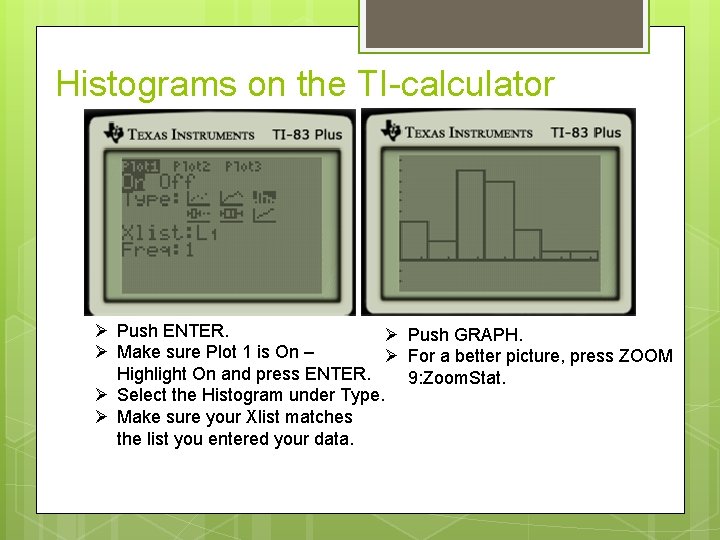 Histograms on the TI-calculator

TEXAS INSTRUMENTS TI-83 Plus

Plot1 Plot2 Plot3
On Off
Type:
Xlist:L1
Freq:1

TEXAS INSTRUMENTS TI-83 Plus

➢ Push ENTER.
➢ Make sure Plot 1 is On – Highlight On and press ENTER.
➢ Select the Histogram under Type.
➢ Make sure your Xlist matches the list you entered your data.

➢ Push GRAPH.
➢ For a better picture, press ZOOM 9:ZoomStat.